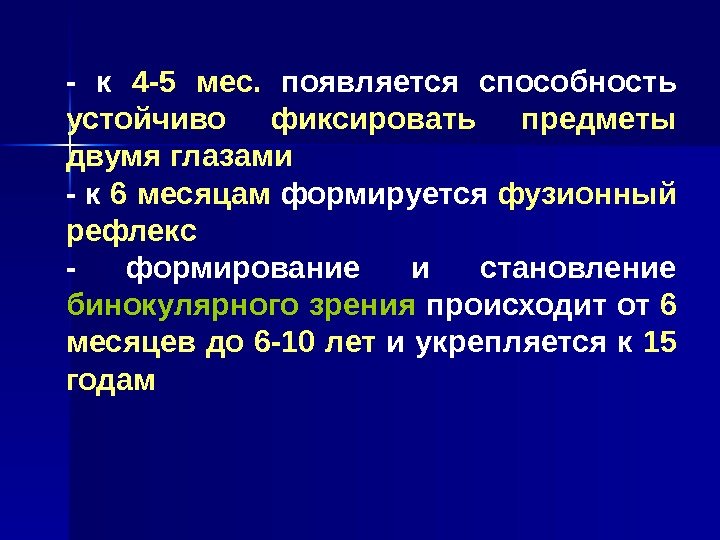 - к 4-5 мес. появляется способность устойчиво фиксировать предметы двумя глазами

- к 6 месяцам формируется фузионный рефлекс

- формирование и становление бинокулярного зрения происходит от 6 месяцев до 6-10 лет и укрепляется к 15 годам